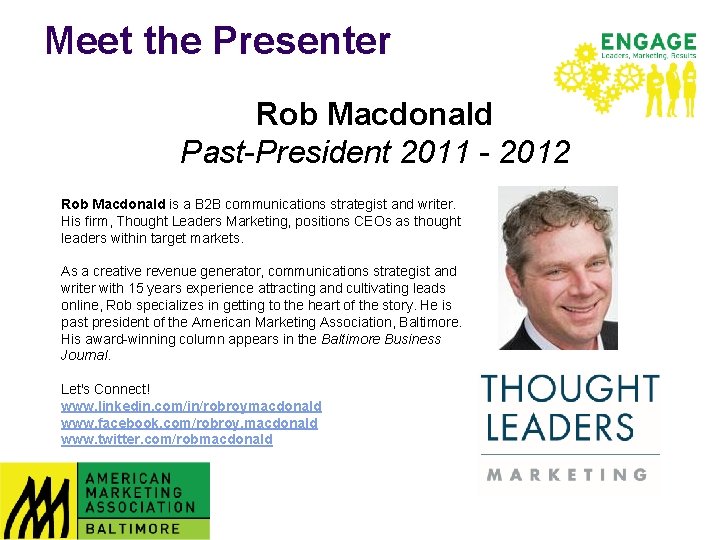 Meet the Presenter

ENGAGE
Leaders, Marketing, Results

Rob Macdonald
Past-President 2011 - 2012

Rob Macdonald is a B2B communications strategist and writer. His firm, Thought Leaders Marketing, positions CEOs as thought leaders within target markets.

As a creative revenue generator, communications strategist and writer with 15 years experience attracting and cultivating leads online, Rob specializes in getting to the heart of the story. He is past president of the American Marketing Association, Baltimore. His award-winning column appears in the Baltimore Business Journal.

Let's Connect!
www.linkedin.com/in/robroymacdonald
www.facebook.com/robroy.macdonald
www.twitter.com/robmacdonald

THOUGHT
LEADERS
MARKETING

AMERICAN
MARKETING
ASSOCIATION
BALTIMORE